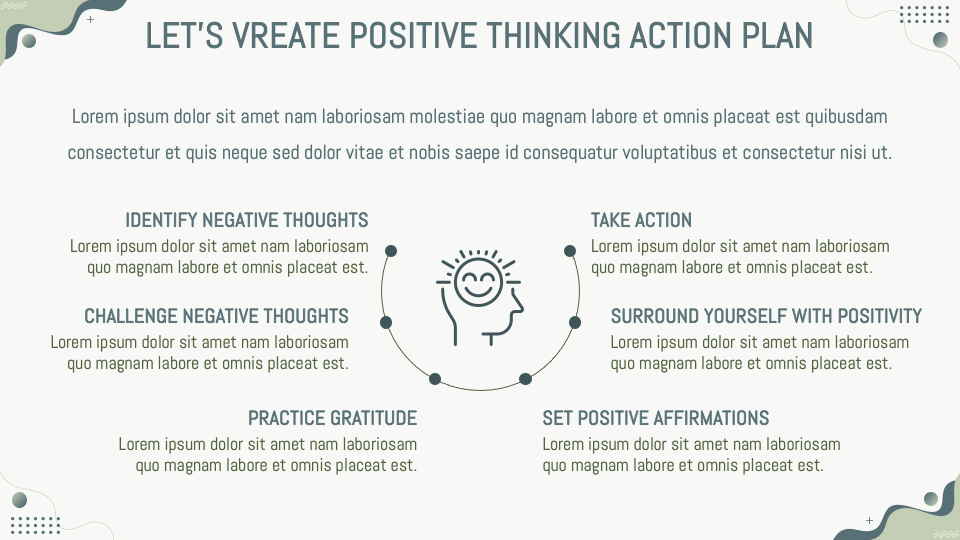 LET'S VREATE POSITIVE THINKING ACTION PLAN

Lorem ipsum dolor sit amet nam laboriosam molestiae quo magnam labore et omnis placeat est quibusdam consectetur et quis neque sed dolor vitae et nobis saepe id consequatur voluptatibus et consectetur nisi ut.

IDENTIFY NEGATIVE THOUGHTS
Lorem ipsum dolor sit amet nam laboriosam quo magnam labore et omnis placeat est.

CHALLENGE NEGATIVE THOUGHTS
Lorem ipsum dolor sit amet nam laboriosam quo magnam labore et omnis placeat est.

PRACTICE GRATITUDE
Lorem ipsum dolor sit amet nam laboriosam quo magnam labore et omnis placeat est.

TAKE ACTION
Lorem ipsum dolor sit amet nam laboriosam quo magnam labore et omnis placeat est.

SURROUND YOURSELF WITH POSITIVITY
Lorem ipsum dolor sit amet nam laboriosam quo magnam labore et omnis placeat est.

SET POSITIVE AFFIRMATIONS
Lorem ipsum dolor sit amet nam laboriosam quo magnam labore et omnis placeat est.